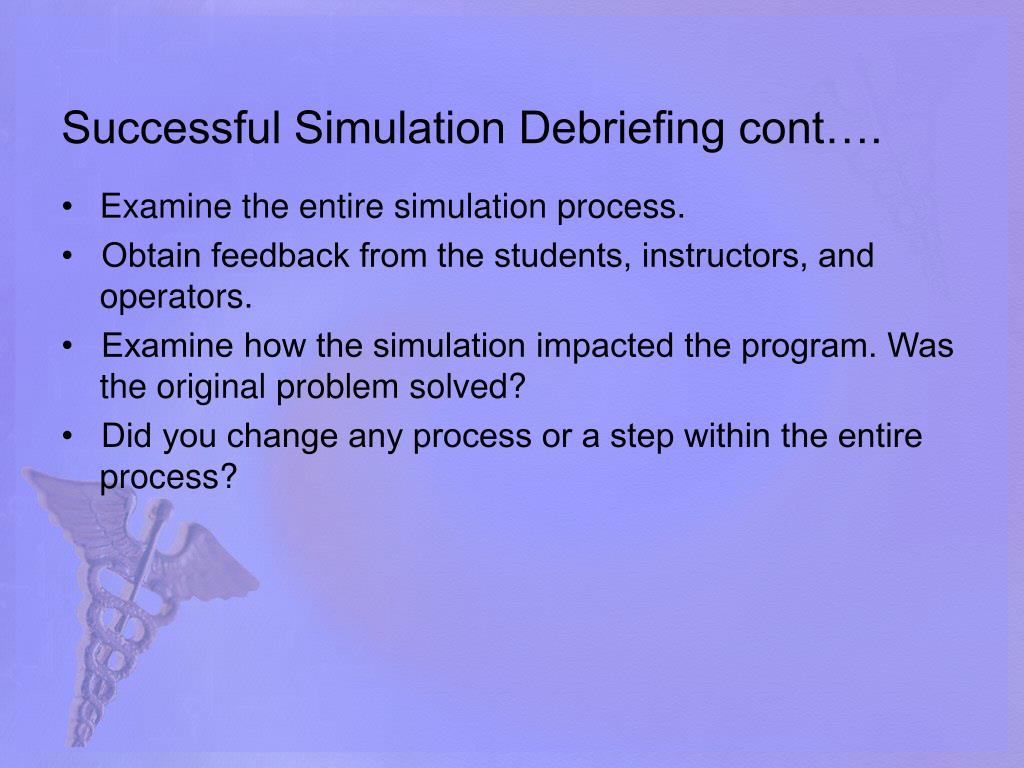 Successful Simulation Debriefing cont….

• Examine the entire simulation process.
• Obtain feedback from the students, instructors, and operators.
• Examine how the simulation impacted the program. Was the original problem solved?
• Did you change any process or a step within the entire process?